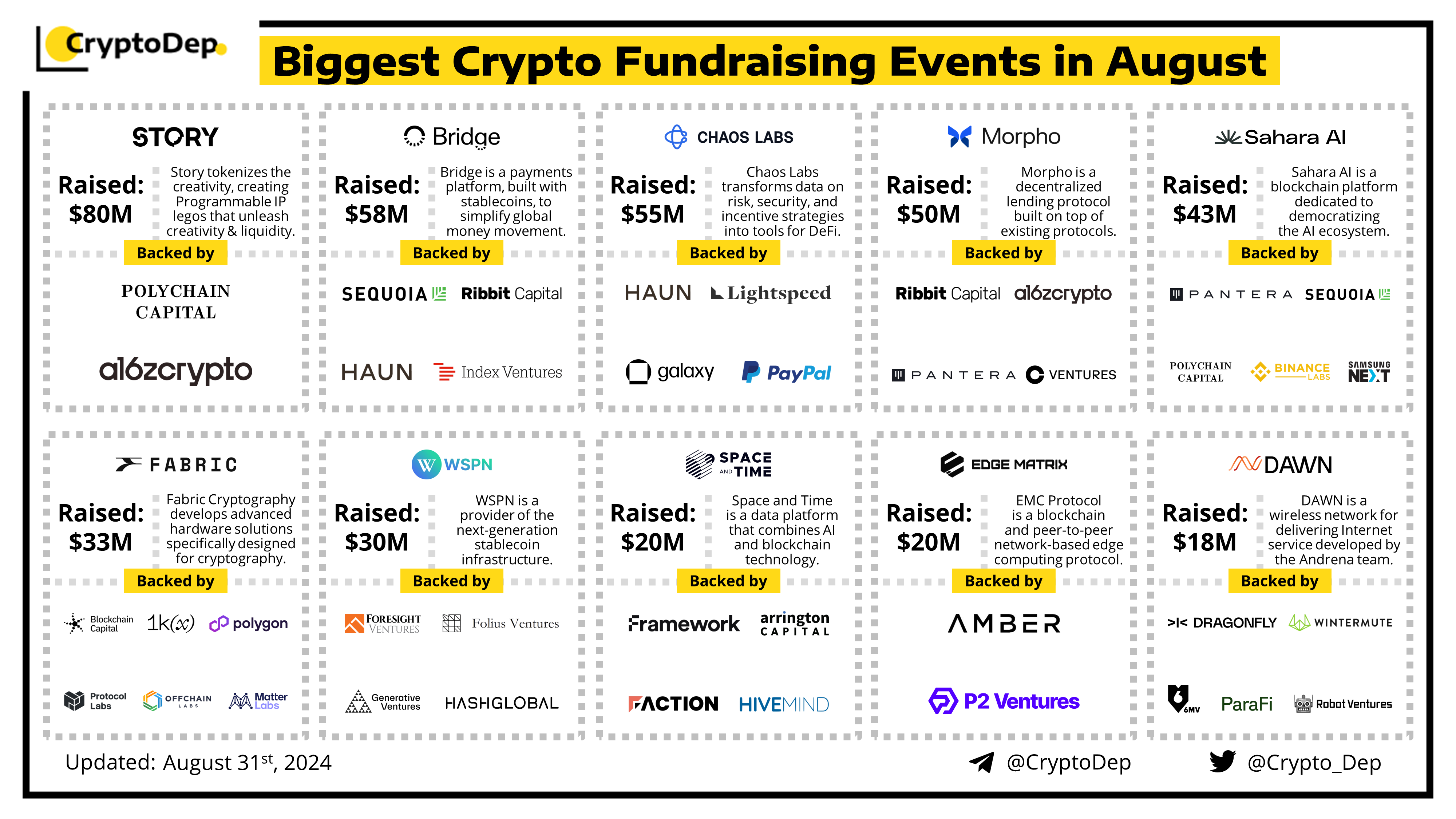 CryptoDep

Biggest Crypto Fundraising Events in August

STORY

Raised: $80M

Story tokenizes the creativity, creating Programmable IP legos that unleash creativity & liquidity.

Backed by

POLYCHAIN CAPITAL

a16zcrypto

Bridge

Raised: $58M

Bridge is a payments platform, built with stablecoins, to simplify global money movement.

Backed by

SEQUOIA

Ribbit Capital

HAUN

Index Ventures

CHAOS LABS

Raised: $55M

Chaos Labs transforms data on risk, security, and incentive strategies into tools for DeFi.

Backed by

HAUN

Lightspeed

galaxy

PayPal

Morpho

Raised: $50M

Morpho is a decentralized lending protocol built on top of existing protocols.

Backed by

Ribbit Capital

a16zcrypto

PANTERA

VENTURES

Sahara AI

Raised: $43M

Sahara AI is a blockchain platform dedicated to democratizing the AI ecosystem.

Backed by

PANTERA

SEQUOIA

POLYCHAIN CAPITAL

BINANCE LABS

SAMSUNG NEXT

FABRIC

Raised: $33M

Fabric Cryptography develops advanced hardware solutions specifically designed for cryptography.

Backed by

Blockchain Capital

1k(x)

polygon

Protocol Labs

OFFCHAIN LABS

Matter Labs

WSPN

Raised: $30M

WSPN is a provider of the next-generation stablecoin infrastructure.

Backed by

FORESIGHT VENTURES

Folius Ventures

Generative Ventures

HASHGLOBAL

SPACE AND TIME

Raised: $20M

Space and Time is a data platform that combines AI and blockchain technology.

Backed by

Framework

arrington CAPITAL

FACTION

HIVEMIND

EDGE MATRIX

Raised: $20M

EMC Protocol is a blockchain and peer-to-peer network-based edge computing protocol.

Backed by

AMBER

P2 Ventures

DAWN

Raised: $18M

DAWN is a wireless network for delivering Internet service developed by the Andrena team.

Backed by

DRAGONFLY

WINTERMUTE

6MV

ParaFi

Robot Ventures

Updated: August 31$^{st}$, 2024

@CryptoDep

@Crypto_Dep